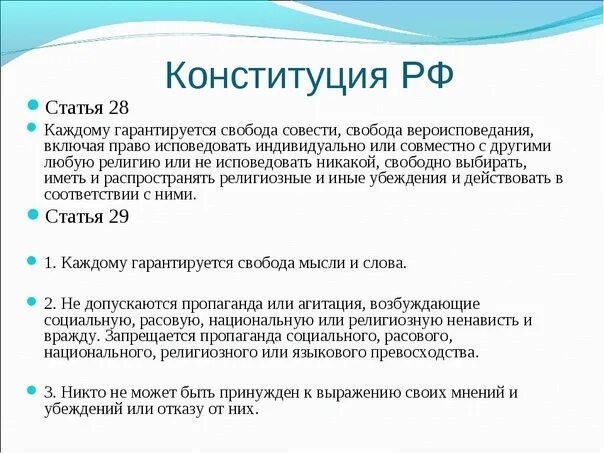 Конституция РФ

Статья 28

Каждому гарантируется свобода совести, свобода вероисповедания, включая право исповедовать индивидуально или совместно с другими любую религию или не исповедовать никакой, свободно выбирать, иметь и распространять религиозные и иные убеждения и действовать в соответствии с ними.

Статья 29

1. Каждому гарантируется свобода мысли и слова.

2. Не допускаются пропаганда или агитация, возбуждающие социальную, расовую, национальную или религиозную ненависть и вражду. Запрещается пропаганда социального, расового, национального, религиозного или языкового превосходства.

3. Никто не может быть принужден к выражению своих мнений и убеждений или отказу от них.